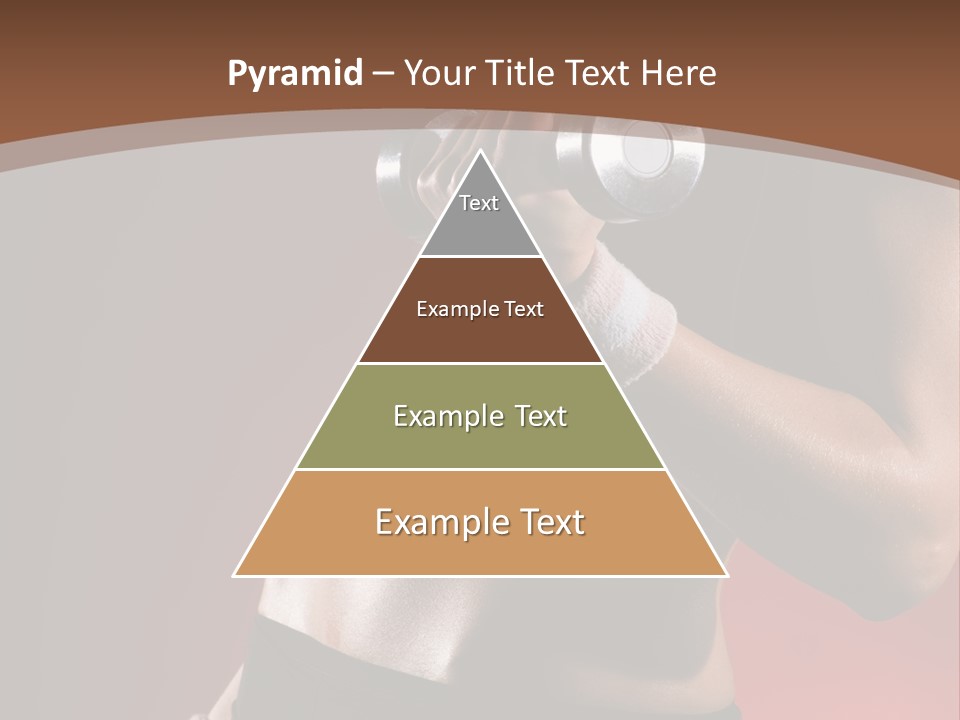 Pyramid – Your Title Text Here

Text

Example Text

Example Text

Example Text